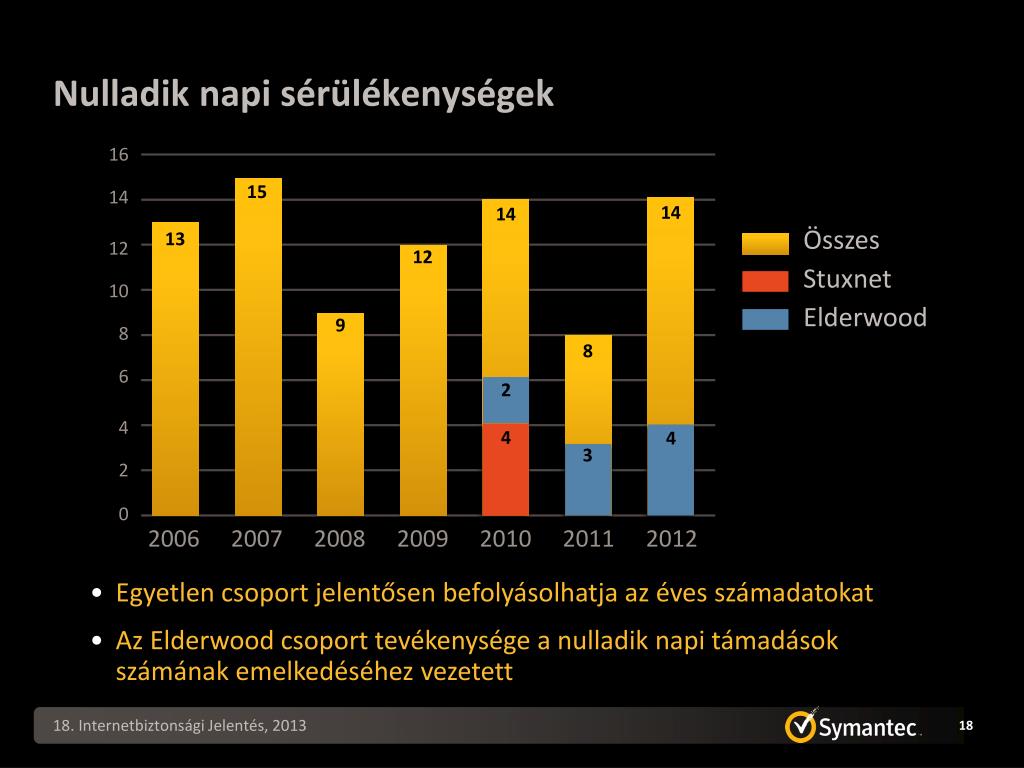 Nulladik napi sérülékenységek

16
14
12
10
8
6
4
2
0

13
15
9
12
14
2
4
8
3
14
4

2006 2007 2008 2009 2010 2011 2012

Összes
Stuxnet
Elderwood

• Egyetlen csoport jelentősen befolyásolhatja az éves számadatokat
• Az Elderwood csoport tevékenysége a nulladik napi támadások számának emelkedéséhez vezetett

18. Internetbiztonsági Jelentés, 2013

Symantec.

18